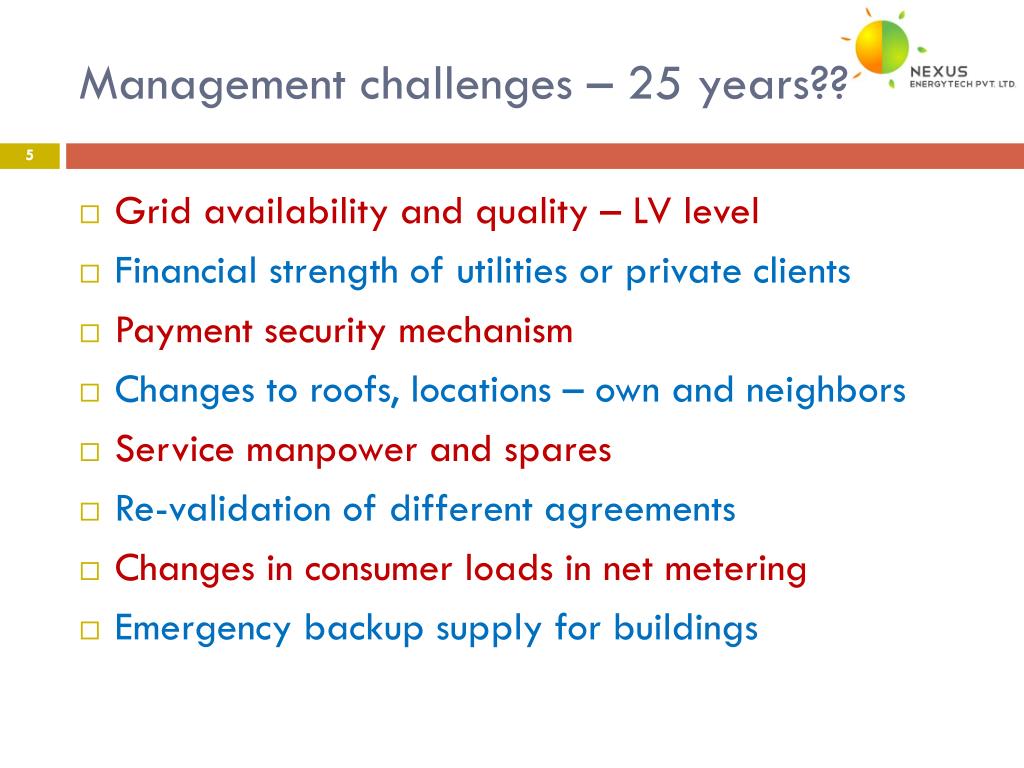 Management challenges – 25 years??

NEXUS
ENERGYTECH PVT. LTD.

5

□ Grid availability and quality – LV level
□ Financial strength of utilities or private clients
□ Payment security mechanism
□ Changes to roofs, locations – own and neighbors
□ Service manpower and spares
□ Re-validation of different agreements
□ Changes in consumer loads in net metering
□ Emergency backup supply for buildings